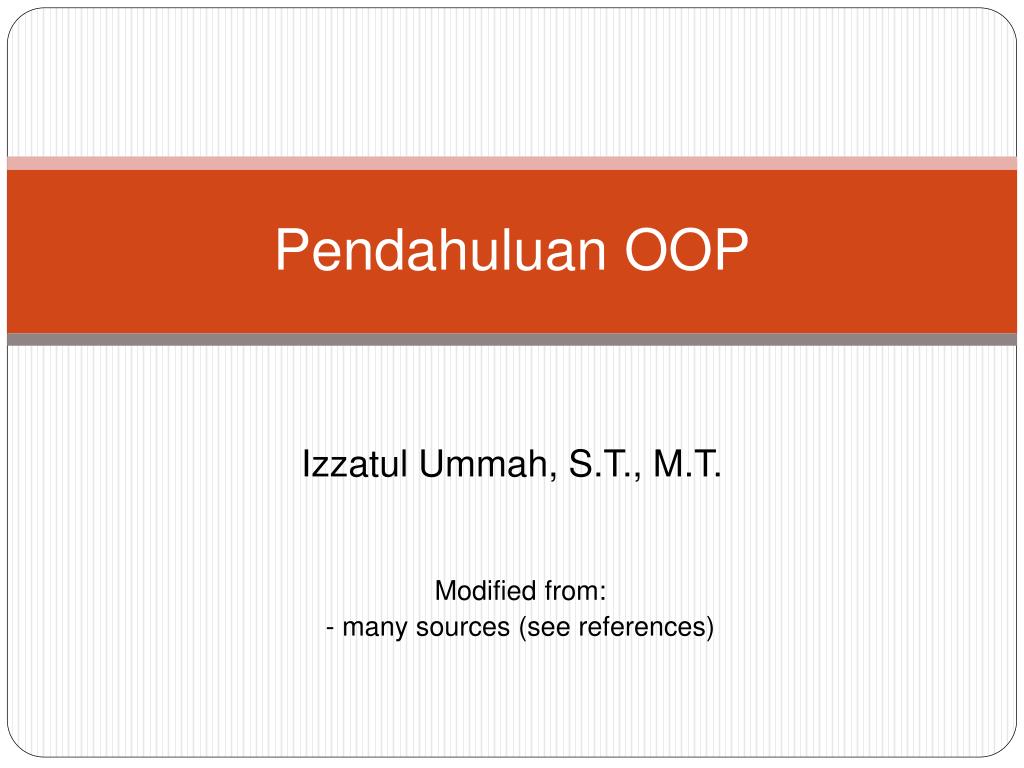 Pendahuluan OOP

Izzatul Ummah, S.T., M.T.

Modified from:
- many sources (see references)